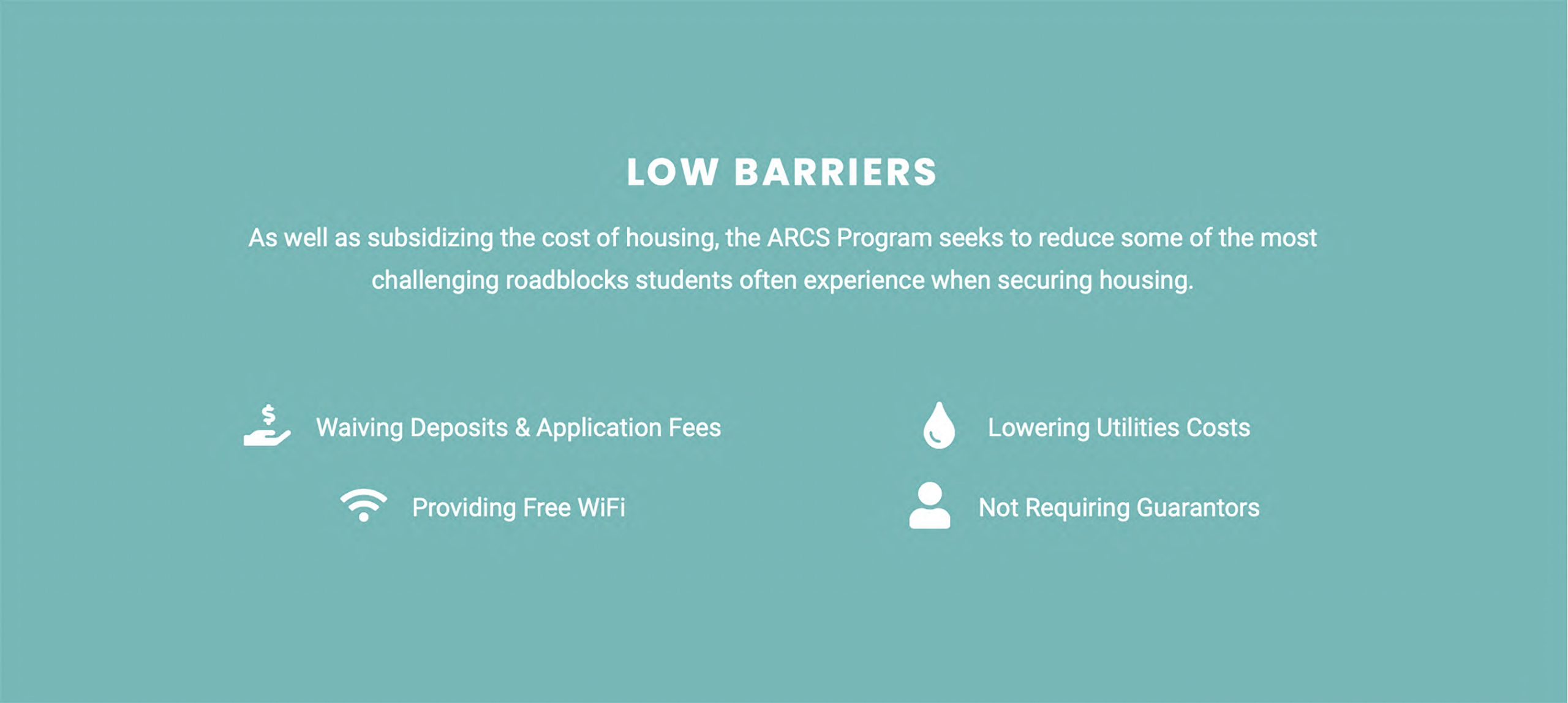 LOW BARRIERS

As well as subsidizing the cost of housing, the ARCS Program seeks to reduce some of the most challenging roadblocks students often experience when securing housing.

Waiving Deposits & Application Fees

Providing Free WiFi

Lowering Utilities Costs

Not Requiring Guarantors